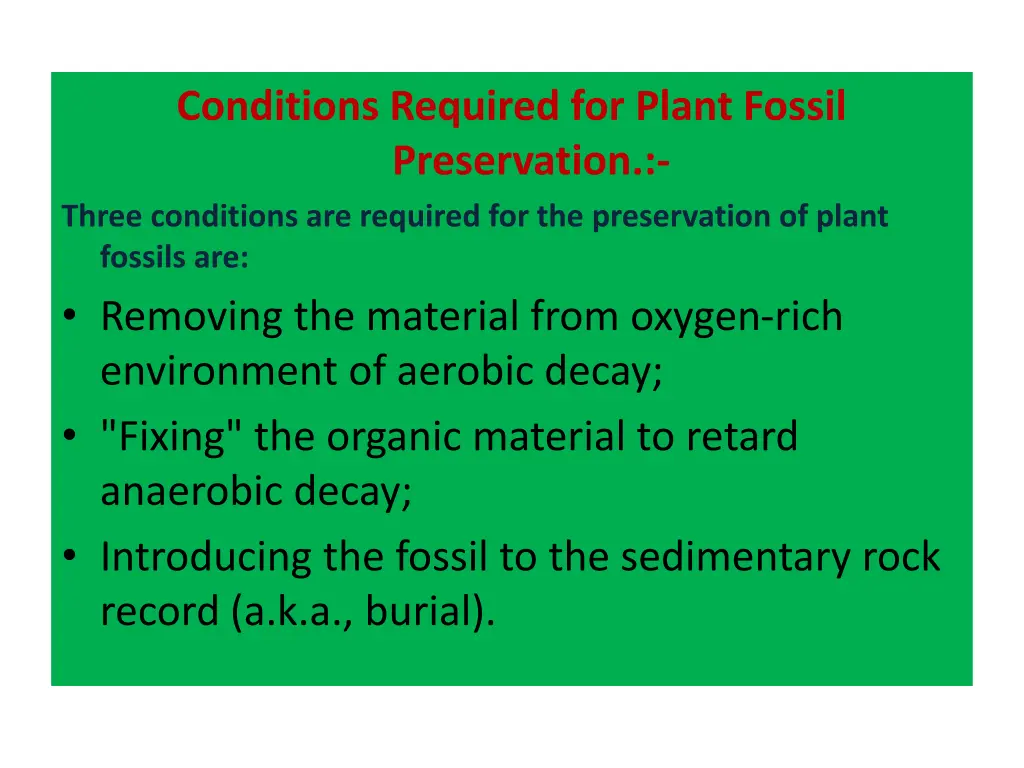 Conditions Required for Plant Fossil Preservation.:-

Three conditions are required for the preservation of plant fossils are:

• Removing the material from oxygen-rich environment of aerobic decay;
• "Fixing" the organic material to retard anaerobic decay;
• Introducing the fossil to the sedimentary rock record (a.k.a., burial).